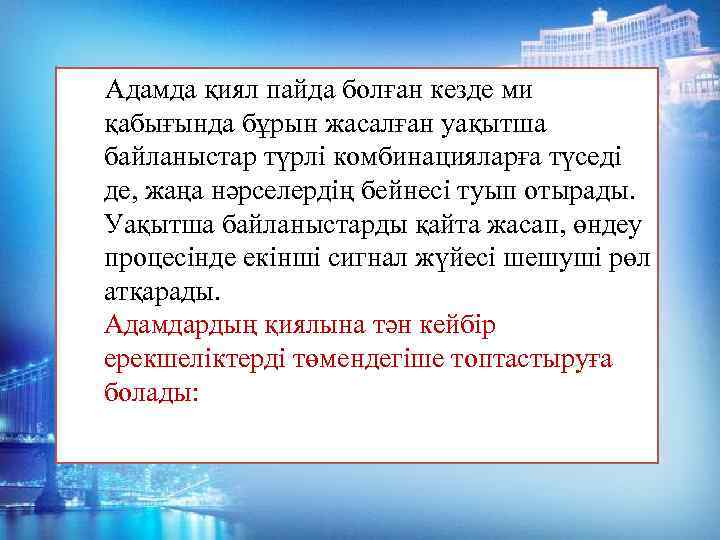 Адамда қиял пайда болған кезде ми қабығында бұрын жасалған уақытша байланыстар түрлі комбинацияларға түседі де, жаңа нәрселердің бейнесі туып отырады. Уақытша байланыстарды қайта жасап, өндеу процесінде екінші сигнал жүйесі шешуші рөл атқарады.
Адамдардың қиялына тән кейбір ерекшеліктерді төмендегіше топтастыруға болады: